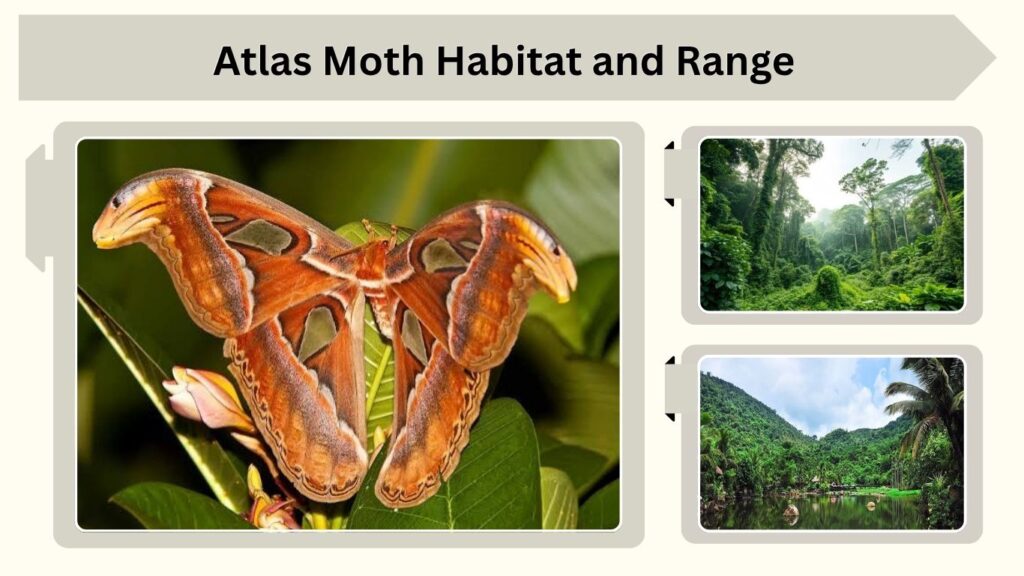 Atlas Moth Habitat and Range